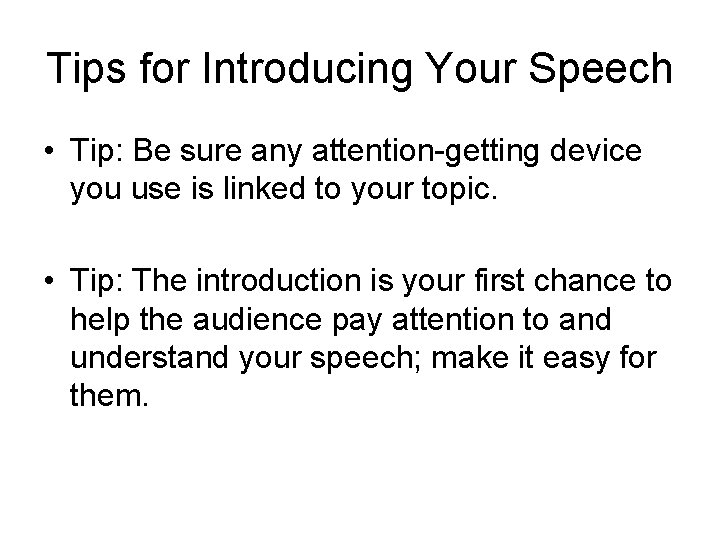 Tips for Introducing Your Speech

• Tip: Be sure any attention-getting device you use is linked to your topic.

• Tip: The introduction is your first chance to help the audience pay attention to and understand your speech; make it easy for them.